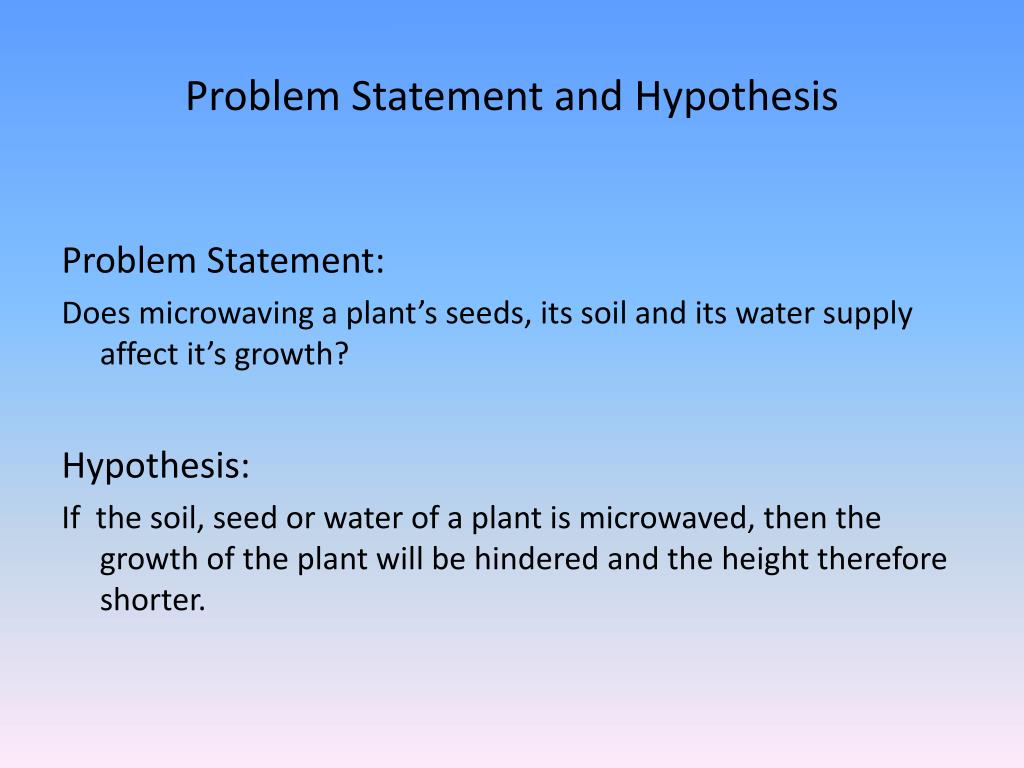 Problem Statement and Hypothesis

Problem Statement:

Does microwaving a plant’s seeds, its soil and its water supply affect it’s growth?

Hypothesis:

If  the soil, seed or water of a plant is microwaved, then the growth of the plant will be hindered and the height therefore shorter.